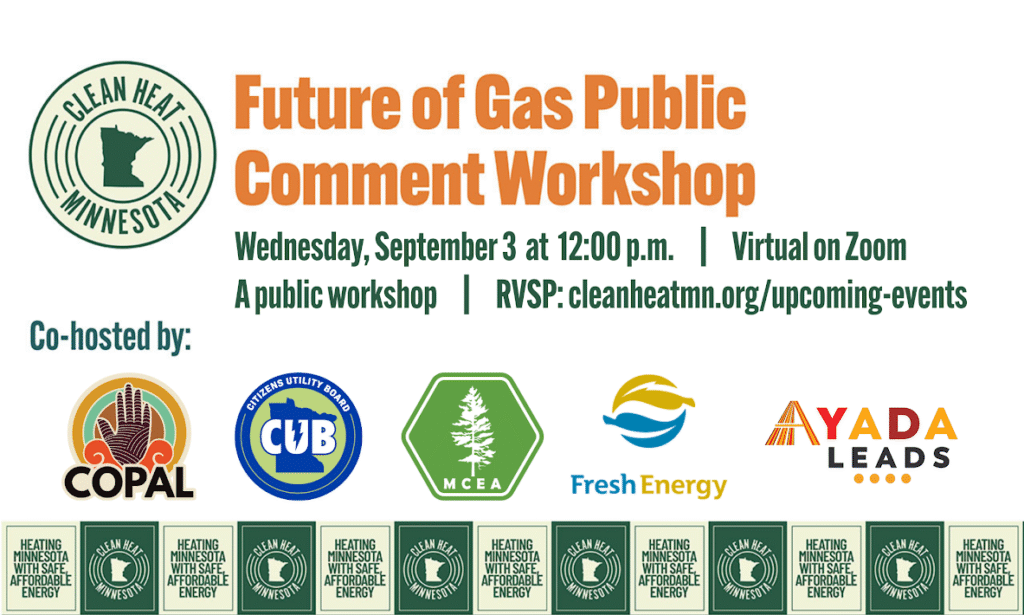 CLEAN HEAT MINNESOTA

Future of Gas Public Comment Workshop

Wednesday, September 3 at 12:00 p.m. | Virtual on Zoom

A public workshop | RVSP: cleanheatmn.org/upcoming-events

Co-hosted by:

COPAL

CITIZENS UTILITY BOARD CUB

MCEA

Fresh Energy

AYADA LEADS

HEATING MINNESOTA WITH SAFE, AFFORDABLE ENERGY

CLEAN HEAT MINNESOTA

HEATING MINNESOTA WITH SAFE, AFFORDABLE ENERGY

CLEAN HEAT MINNESOTA

HEATING MINNESOTA WITH SAFE, AFFORDABLE ENERGY

CLEAN HEAT MINNESOTA

HEATING MINNESOTA WITH SAFE, AFFORDABLE ENERGY

CLEAN HEAT MINNESOTA

HEATING MINNESOTA WITH SAFE, AFFORDABLE ENERGY

CLEAN HEAT MINNESOTA

HEATING MINNESOTA WITH SAFE, AFFORDABLE ENERGY

CLEAN HEAT MINNESOTA

HEATING MINNESOTA WITH SAFE, AFFORDABLE ENERGY